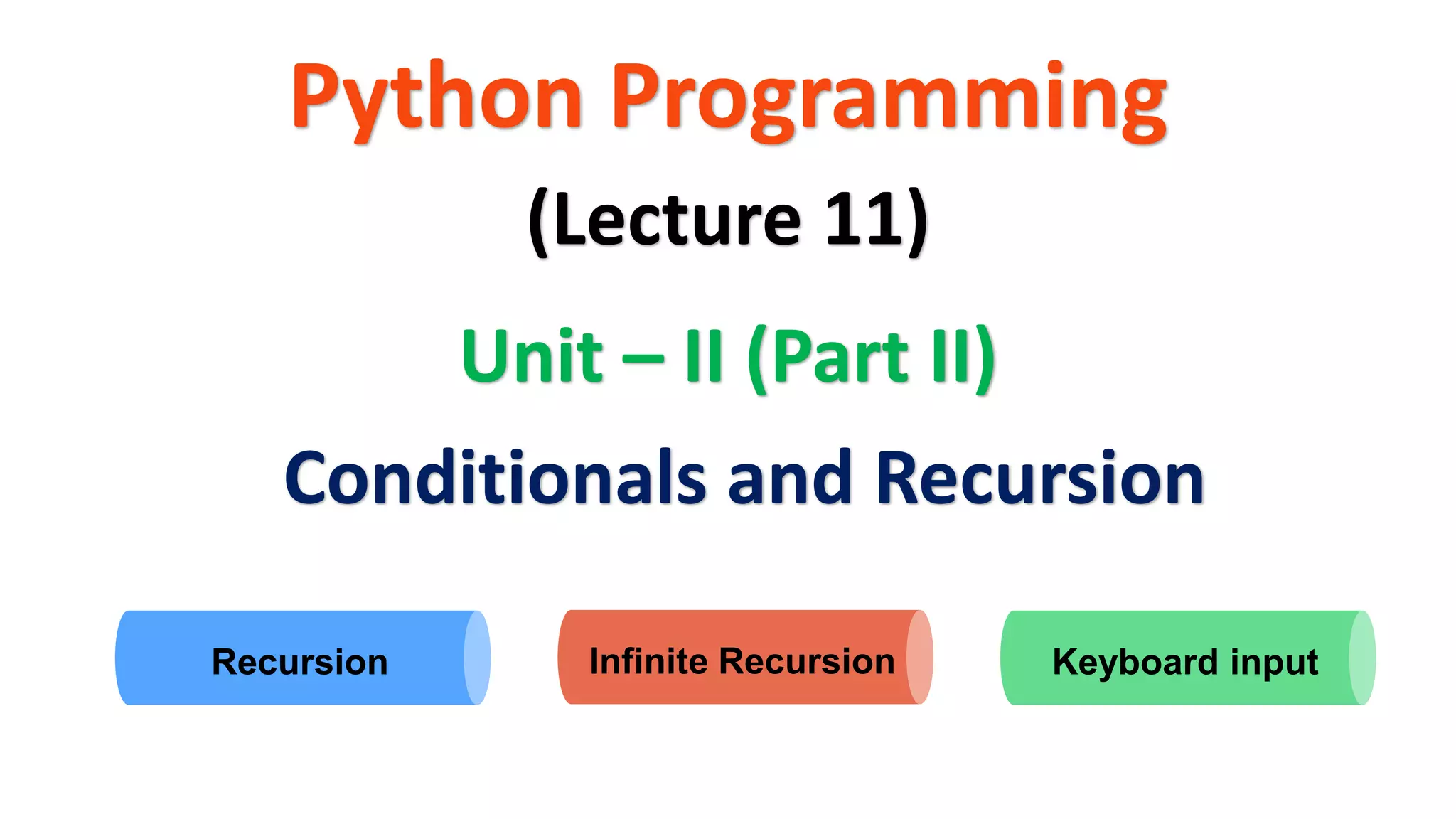 Python Programming

(Lecture 11)

Unit – II (Part II)

Conditionals and Recursion

Recursion

Infinite Recursion

Keyboard input